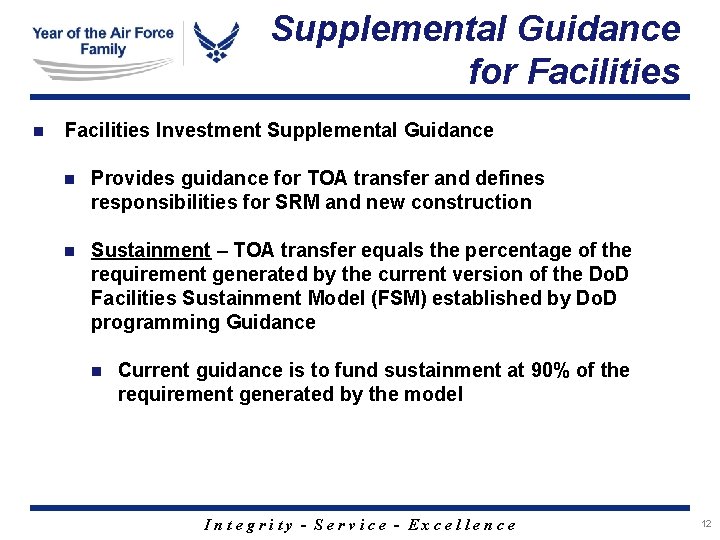 Year of the Air Force Family

Supplemental Guidance for Facilities

Facilities Investment Supplemental Guidance

Provides guidance for TOA transfer and defines responsibilities for SRM and new construction

Sustainment – TOA transfer equals the percentage of the requirement generated by the current version of the DoD Facilities Sustainment Model (FSM) established by DoD programming Guidance

Current guidance is to fund sustainment at 90% of the requirement generated by the model

Integrity - Service - Excellence

12